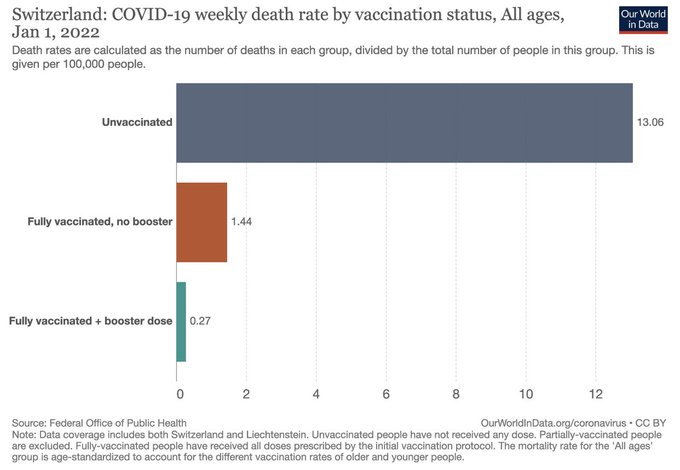 Switzerland: COVID-19 weekly death rate by vaccination status, All ages, Jan 1, 2022

Our World in Data

Death rates are calculated as the number of deaths in each group, divided by the total number of people in this group. This is given per 100,000 people.

Unvaccinated 13.06

Fully vaccinated, no booster 1.44

Fully vaccinated + booster dose 0.27

0 2 4 6 8 10 12

Source: Federal Office of Public Health

OurWorldInData.org/coronavirus • CC BY

Note: Data coverage includes both Switzerland and Liechtenstein. Unvaccinated people have not received any dose. Partially-vaccinated people are excluded. Fully-vaccinated people have received all doses prescribed by the initial vaccination protocol. The mortality rate for the 'All ages' group is age-standardized to account for the different vaccination rates of older and younger people.